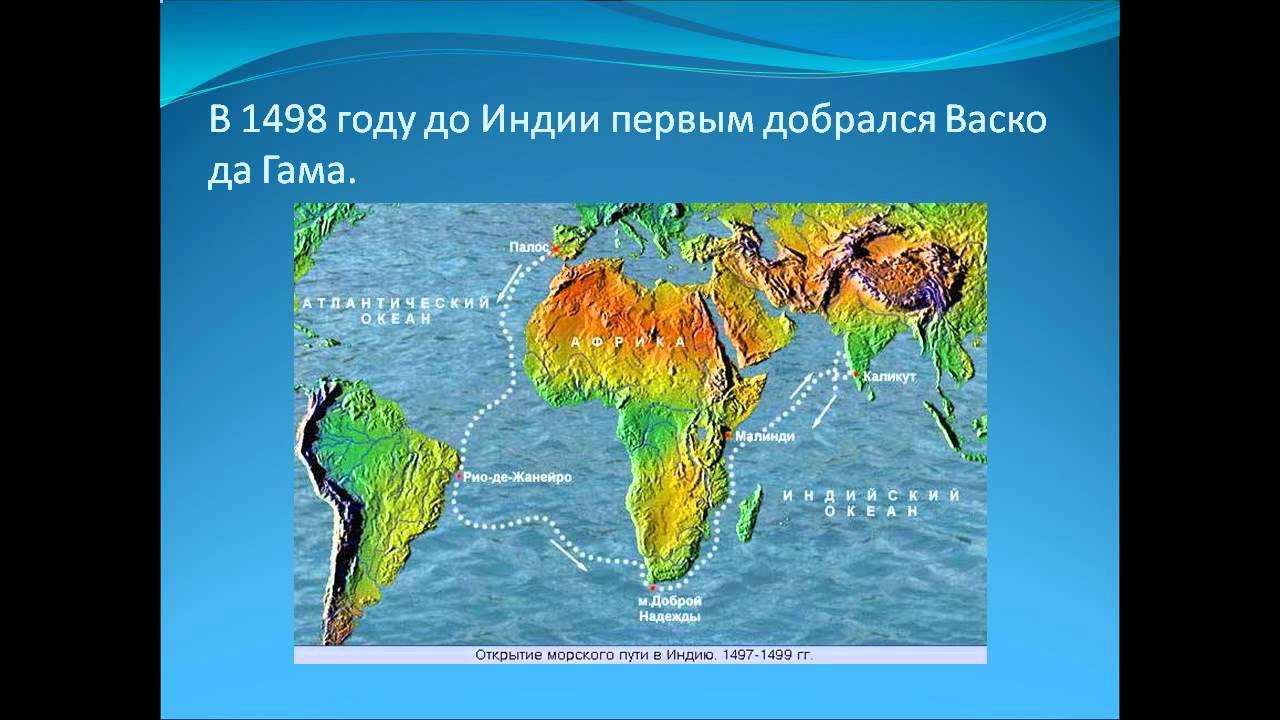 В 1498 году до Индии первым добрался Васко да Гама.

Палос

АТЛАНТИЧЕСКИЙ ОКЕАН

АФРИКА

Каликут

Малинди

Рио-де-Жанейро

ИНДИЙСКИЙ ОКЕАН

м.Доброй Надежды

Открытие морского пути в Индию. 1497-1499 гг.